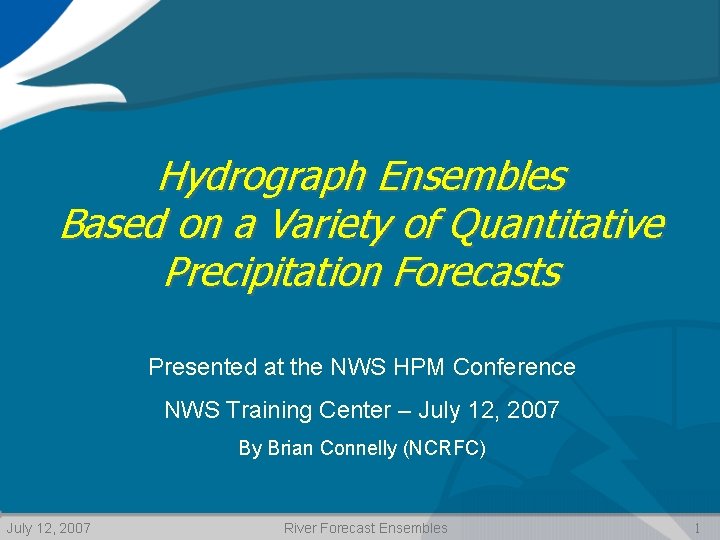 Hydrograph Ensembles
Based on a Variety of Quantitative Precipitation Forecasts

Presented at the NWS HPM Conference

NWS Training Center – July 12, 2007

By Brian Connelly (NCRFC)

July 12, 2007 River Forecast Ensembles 1